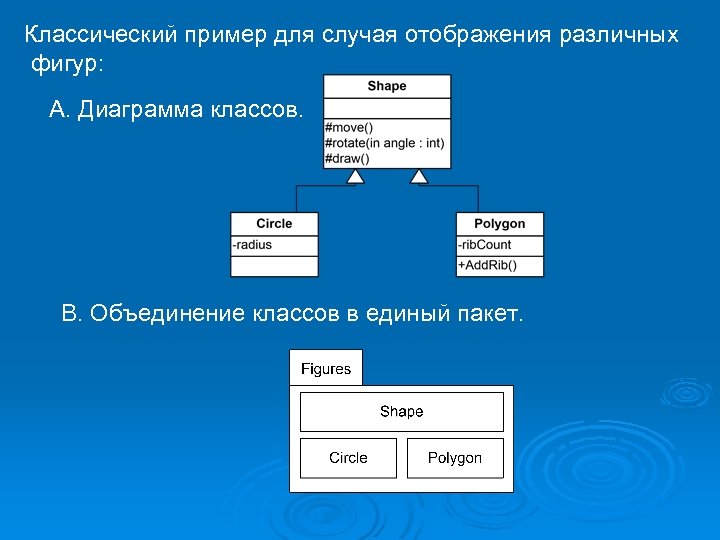 Классический пример для случая отображения различных фигур:

А. Диаграмма классов.

Shape

#move()
#rotate(in angle : int)
#draw()

Circle

-radius

Polygon

-ribCount

+AddRib()

В. Объединение классов в единый пакет.

Figures

Shape

Circle

Polygon